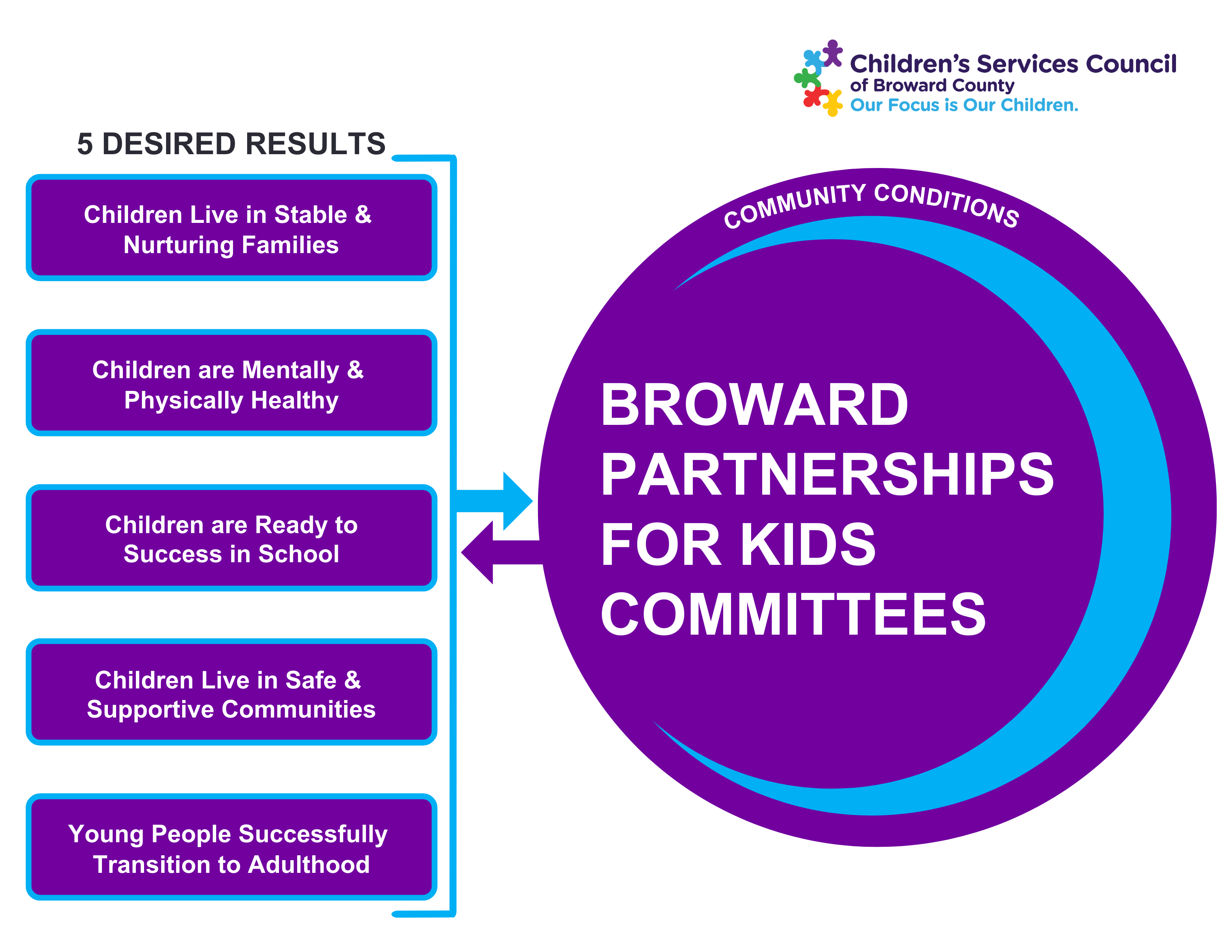 Children's Services Council
of Broward County
Our Focus is Our Children.

5 DESIRED RESULTS

Children Live in Stable & Nurturing Families

Children are Mentally & Physically Healthy

Children are Ready to Success in School

Children Live in Safe & Supportive Communities

Young People Successfully Transition to Adulthood

COMMUNITY CONDITIONS

BROWARD PARTNERSHIPS FOR KIDS COMMITTEES